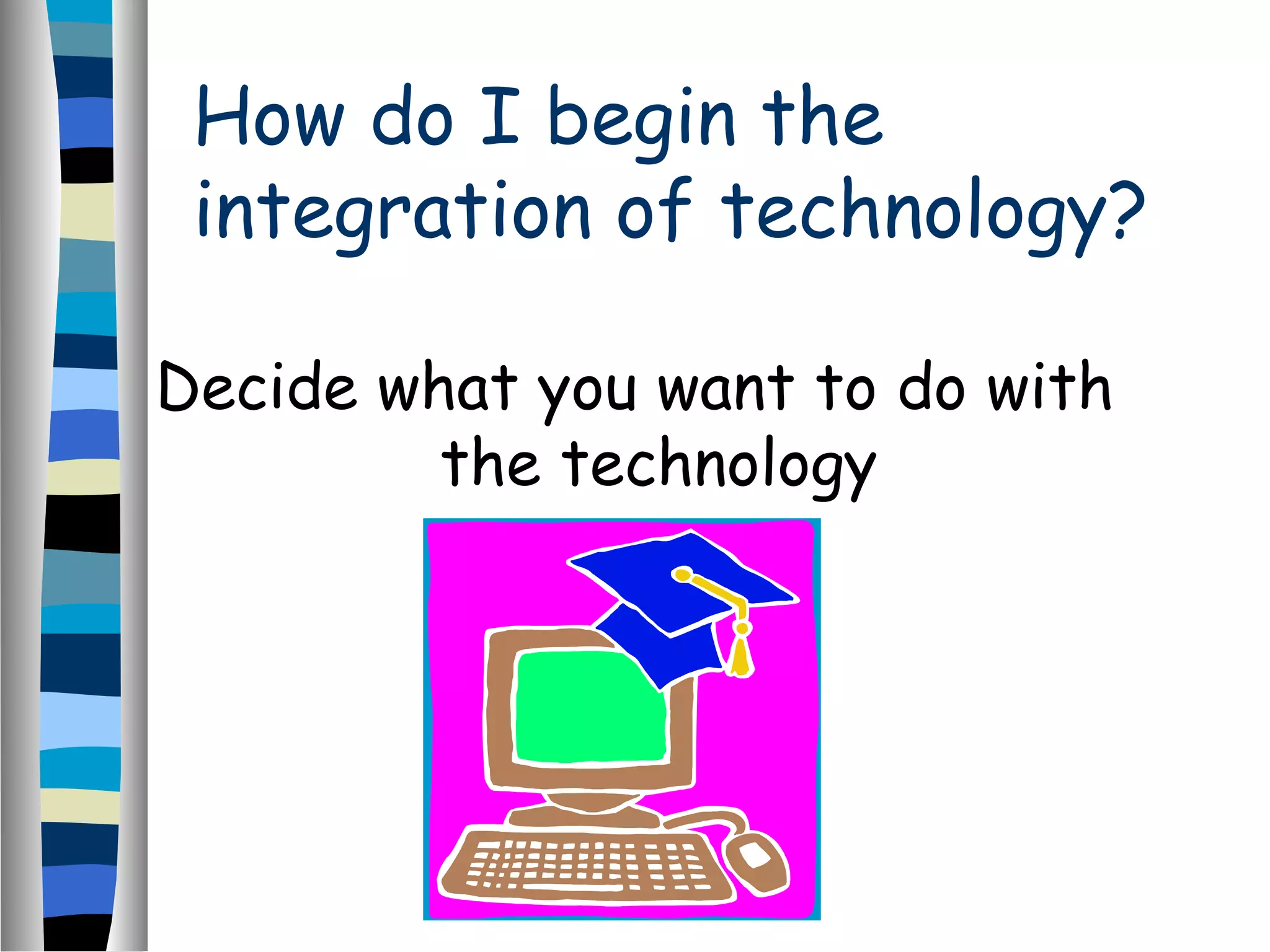 How do I begin the integration of technology?

Decide what you want to do with the technology